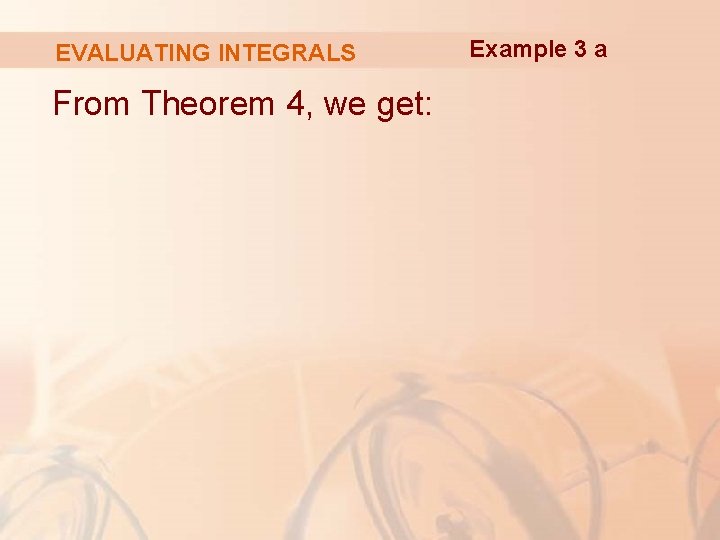 EVALUATING INTEGRALS

Example 3 a

From Theorem 4, we get: